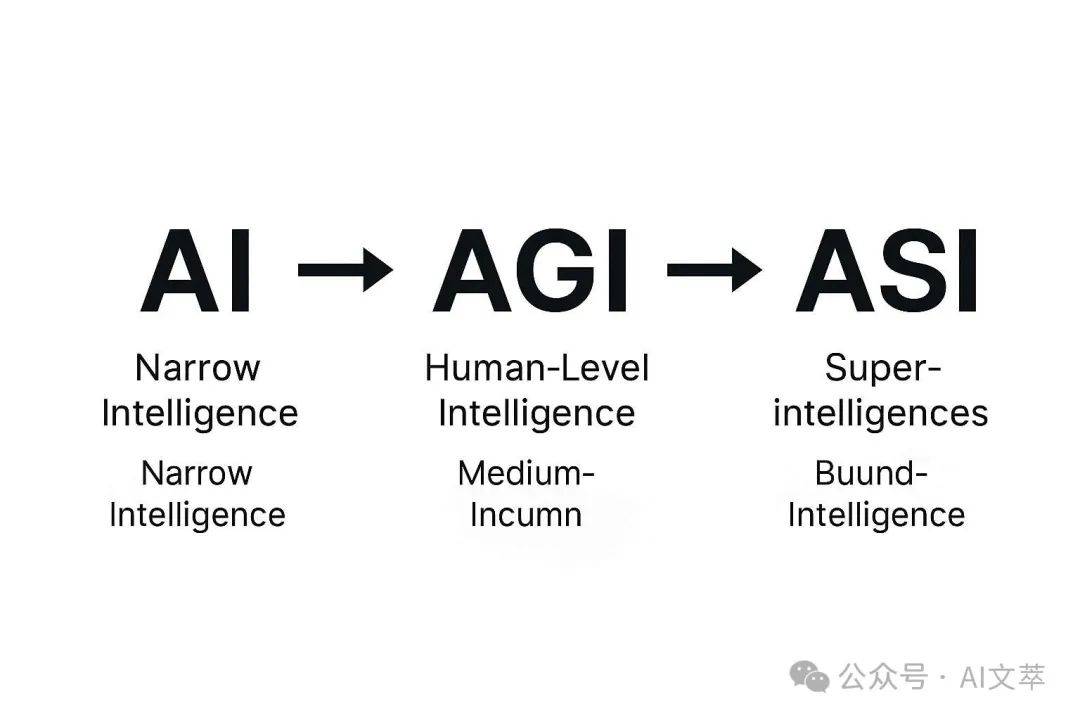 AI → AGI → ASI

Narrow Intelligence

Narrow Intelligence

Human-Level Intelligence

Medium-Incumn

Super-intelligences

Buund-Intelligence

公众号 · AI文萃